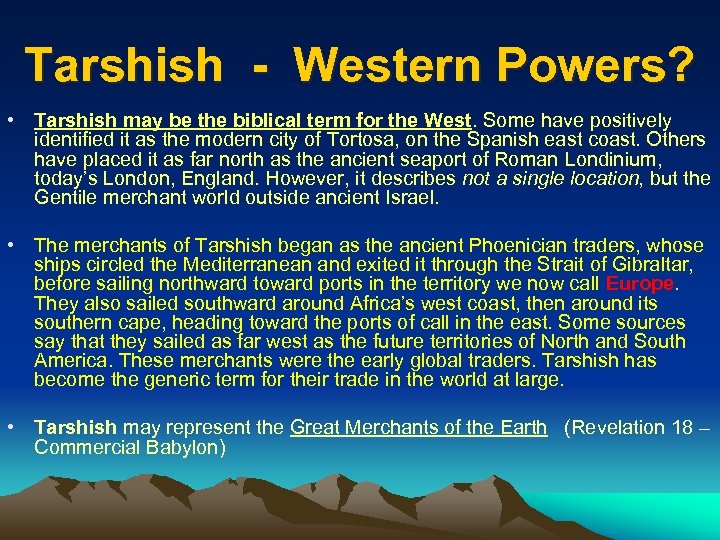 Tarshish - Western Powers?

• Tarshish may be the biblical term for the West. Some have positively identified it as the modern city of Tortosa, on the Spanish east coast. Others have placed it as far north as the ancient seaport of Roman Londinium, today's London, England. However, it describes not a single location, but the Gentile merchant world outside ancient Israel.

• The merchants of Tarshish began as the ancient Phoenician traders, whose ships circled the Mediterranean and exited it through the Strait of Gibraltar, before sailing northward toward ports in the territory we now call Europe. They also sailed southward around Africa's west coast, then around its southern cape, heading toward the ports of call in the east. Some sources say that they sailed as far west as the future territories of North and South America. These merchants were the early global traders. Tarshish has become the generic term for their trade in the world at large.

• Tarshish may represent the Great Merchants of the Earth (Revelation 18 – Commercial Babylon)